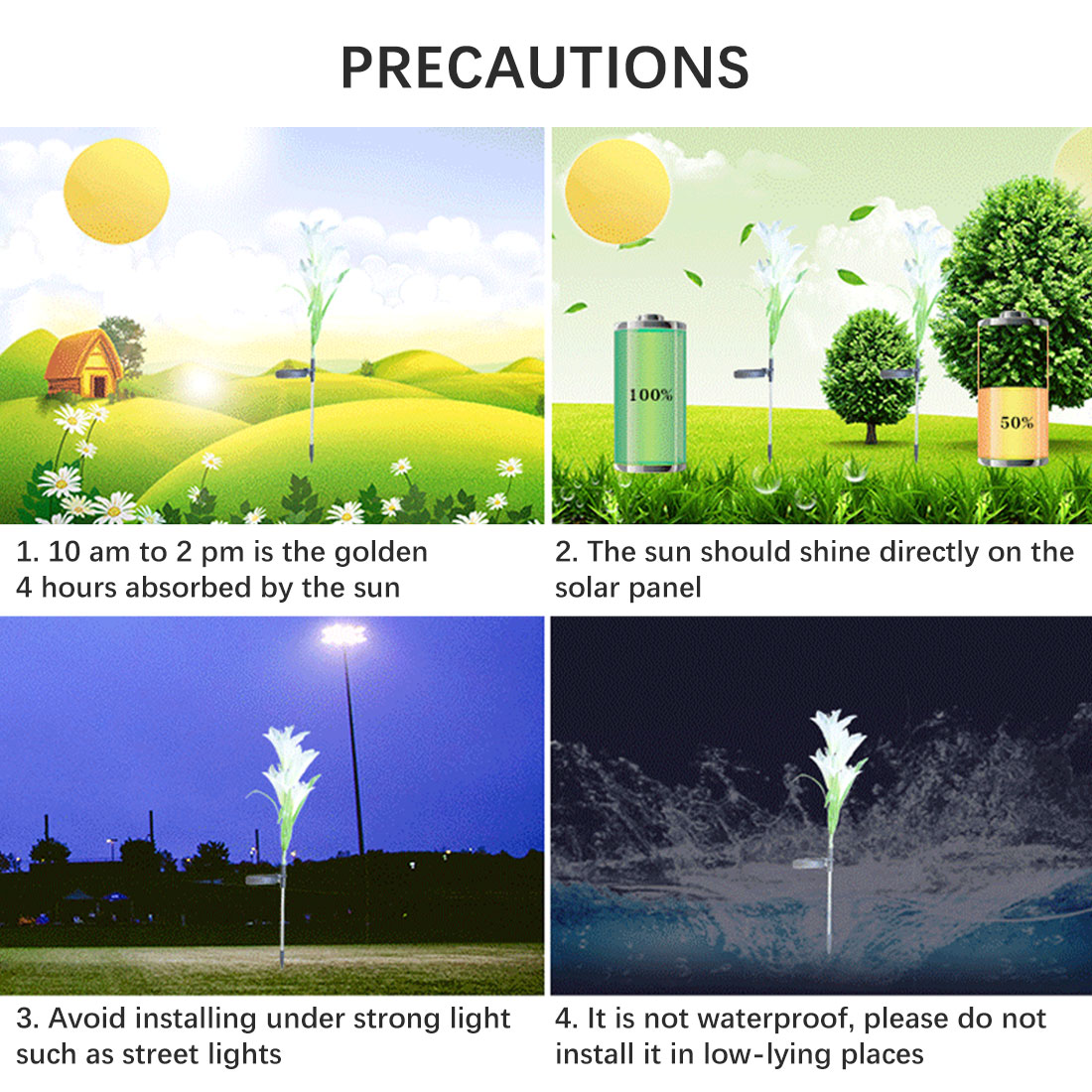 PRECAUTIONS

100%

50%

1. 10 am to 2 pm is the golden 4 hours absorbed by the sun

2. The sun should shine directly on the solar panel

3. Avoid installing under strong light such as street lights

4. It is not waterproof, please do not install it in low-lying places